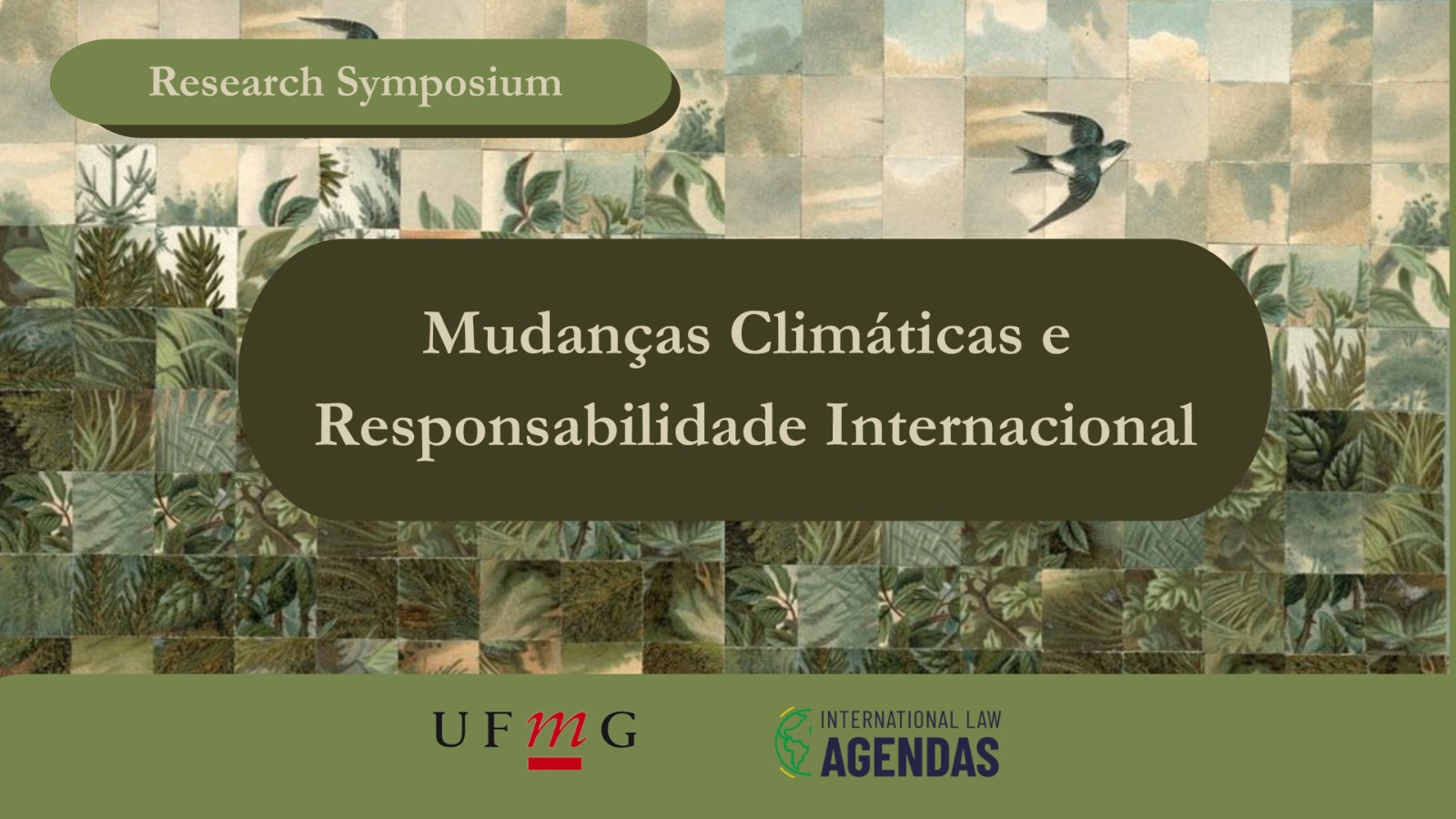 Research Symposium

Mudanças Climáticas e Responsabilidade Internacional

UFMG

INTERNATIONAL LAW AGENDAS